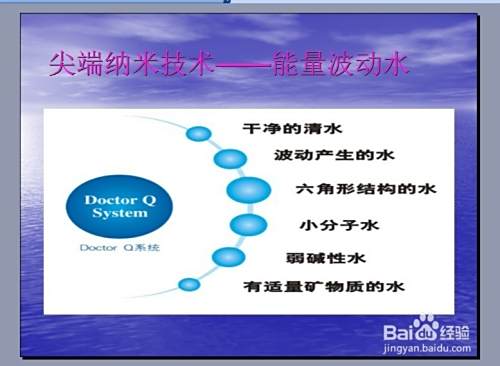 尖端纳米技术——能量波动水

Doctor Q System

Doctor Q系统

干净的清水

波动产生的水

六角形结构的水

小分子水

弱碱性水

有适量矿物质的水

Baidu经验
jingyan.baidu.com